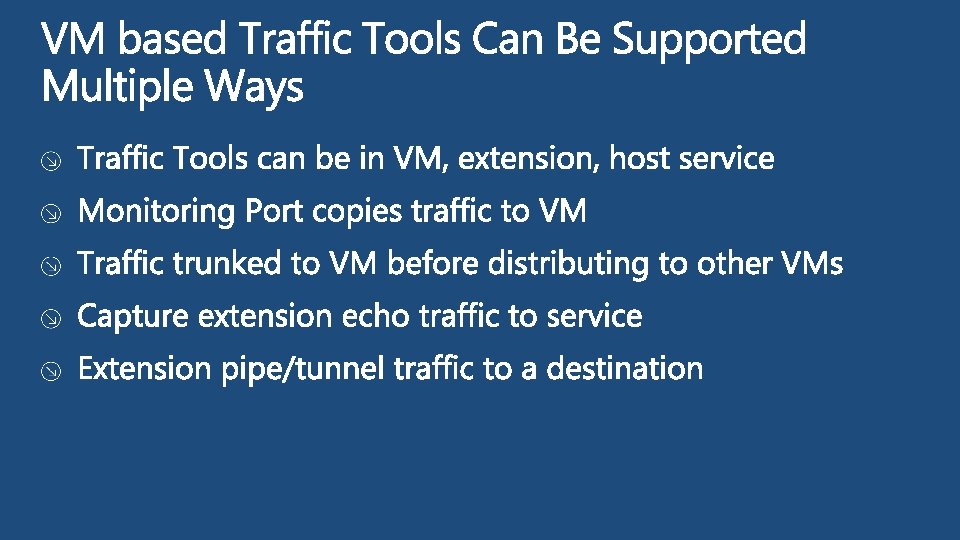 VM based Traffic Tools Can Be Supported Multiple Ways

Traffic Tools can be in VM, extension, host service

Monitoring Port copies traffic to VM

Traffic trunked to VM before distributing to other VMs

Capture extension echo traffic to service

Extension pipe/tunnel traffic to a destination